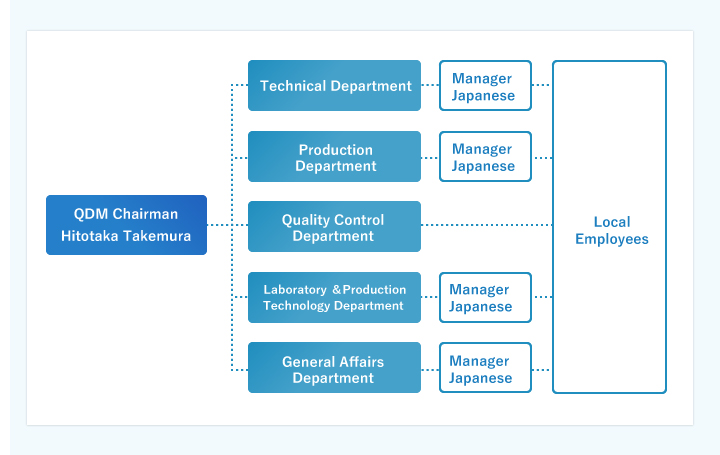 QDM Chairman
Hitotaka Takemura

Technical Department

Manager
Japanese

Production
Department

Manager
Japanese

Quality Control
Department

Laboratory &Production
Technology Department

Manager
Japanese

General Affairs
Department

Manager
Japanese

Local
Employees